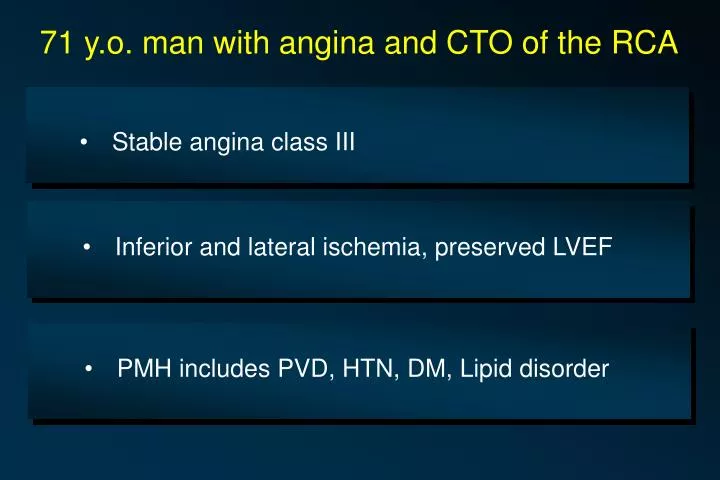 71 y.o. man with angina and CTO of the RCA

• Stable angina class III

• Inferior and lateral ischemia, preserved LVEF

• PMH includes PVD, HTN, DM, Lipid disorder